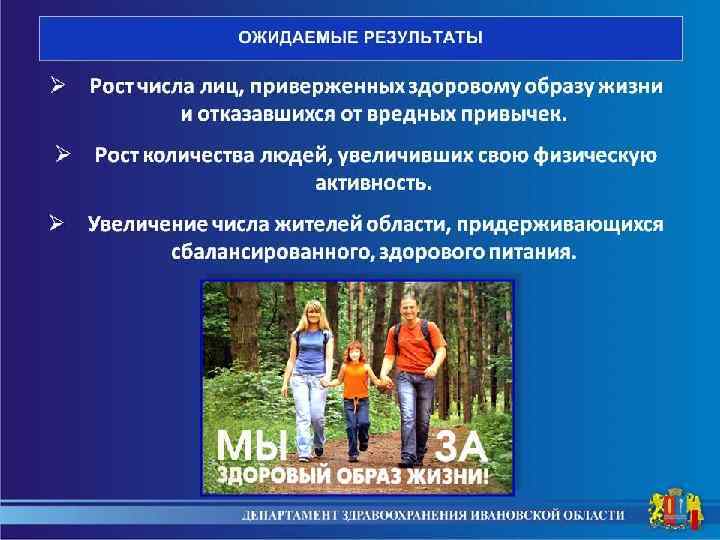 ОЖИДАЕМЫЕ РЕЗУЛЬТАТЫ

➢ Рост числа лиц, приверженных здоровому образу жизни и отказавшихся от вредных привычек.

➢ Рост количества людей, увеличивших свою физическую активность.

➢ Увеличение числа жителей области, придерживающихся сбалансированного, здорового питания.

МЫ ЗА
ЗДОРОВЫЙ ОБРАЗ ЖИЗНИ!

ДЕПАРТАМЕНТ ЗДРАВООХРАНЕНИЯ ИВАНОВСКОЙ ОБЛАСТИ